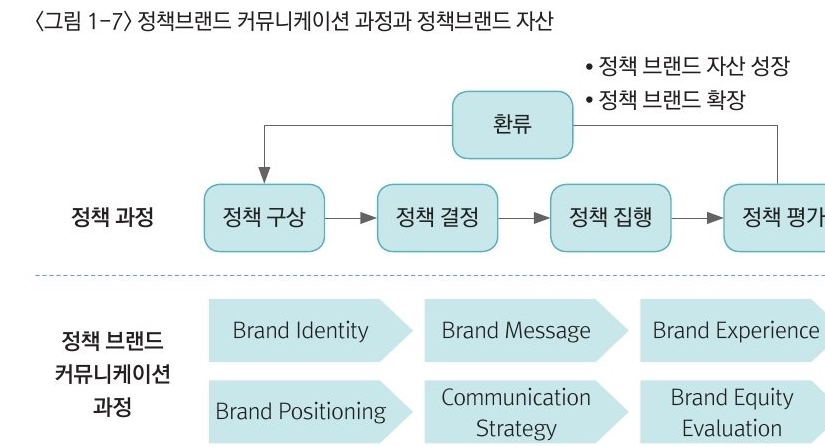 〈그림 1-7〉 정책브랜드 커뮤니케이션 과정과 정책브랜드 자산

• 정책 브랜드 자산 성장
• 정책 브랜드 확장

환류

정책 과정

정책 구상

정책 결정

정책 집행

정책 평가

정책 브랜드 커뮤니케이션 과정

Brand Identity

Brand Message

Brand Experience

Brand Positioning

Communication Strategy

Brand Equity Evaluation